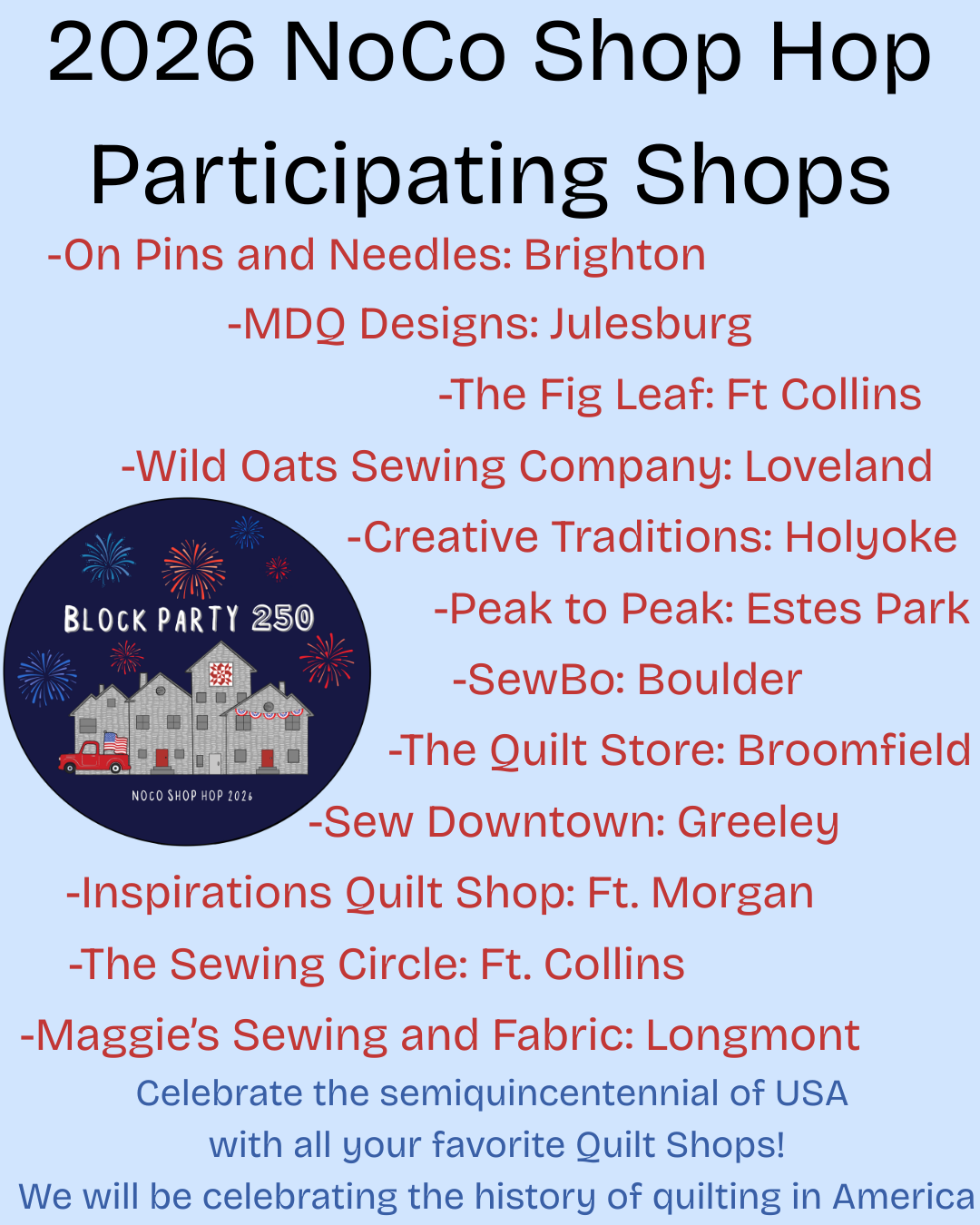 2026 NoCo Shop Hop
Participating Shops

-On Pins and Needles: Brighton
-MDQ Designs: Julesburg
-The Fig Leaf: Ft Collins
-Wild Oats Sewing Company: Loveland
-Creative Traditions: Holyoke
-Peak to Peak: Estes Park
-SewBo: Boulder
-The Quilt Store: Broomfield
-Sew Downtown: Greeley
-Inspirations Quilt Shop: Ft. Morgan
-The Sewing Circle: Ft. Collins
-Maggie's Sewing and Fabric: Longmont

BLOCK PARTY 250
NOCO SHOP HOP 2026

Celebrate the semiquincentennial of USA
with all your favorite Quilt Shops!
We will be celebrating the history of quilting in America